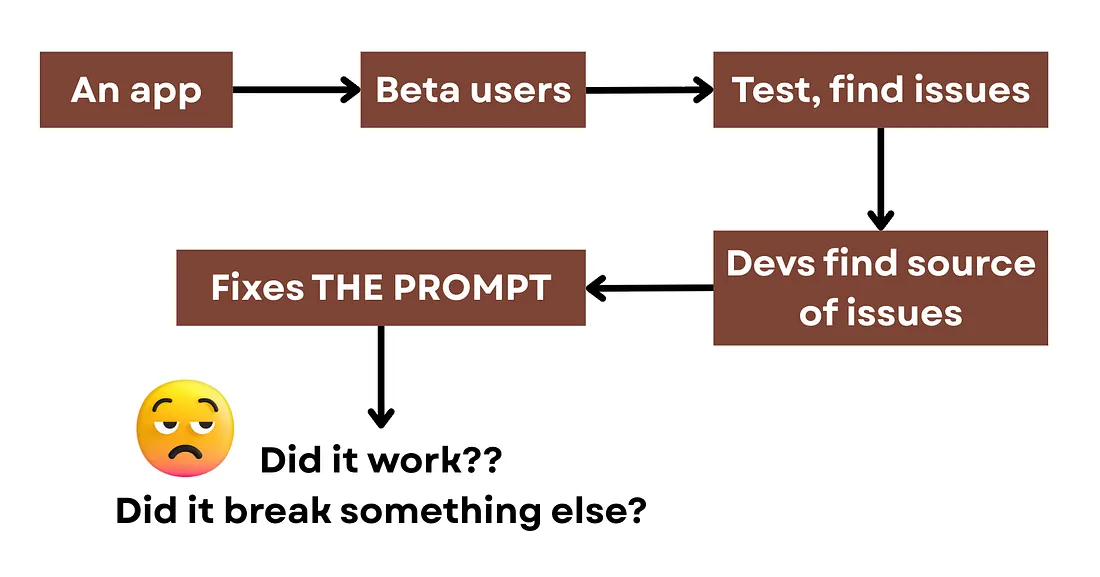 An app

Beta users

Test, find issues

Devs find source of issues

Fixes THE PROMPT

Did it work??
Did it break something else?